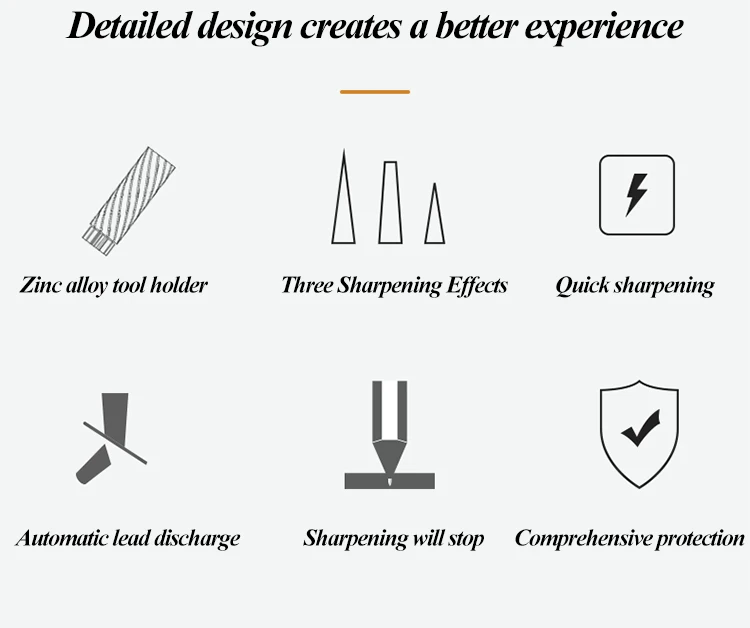 Detailed design creates a better experience

Zinc alloy tool holder

Three Sharpening Effects

Quick sharpening

Automatic lead discharge

Sharpening will stop

Comprehensive protection